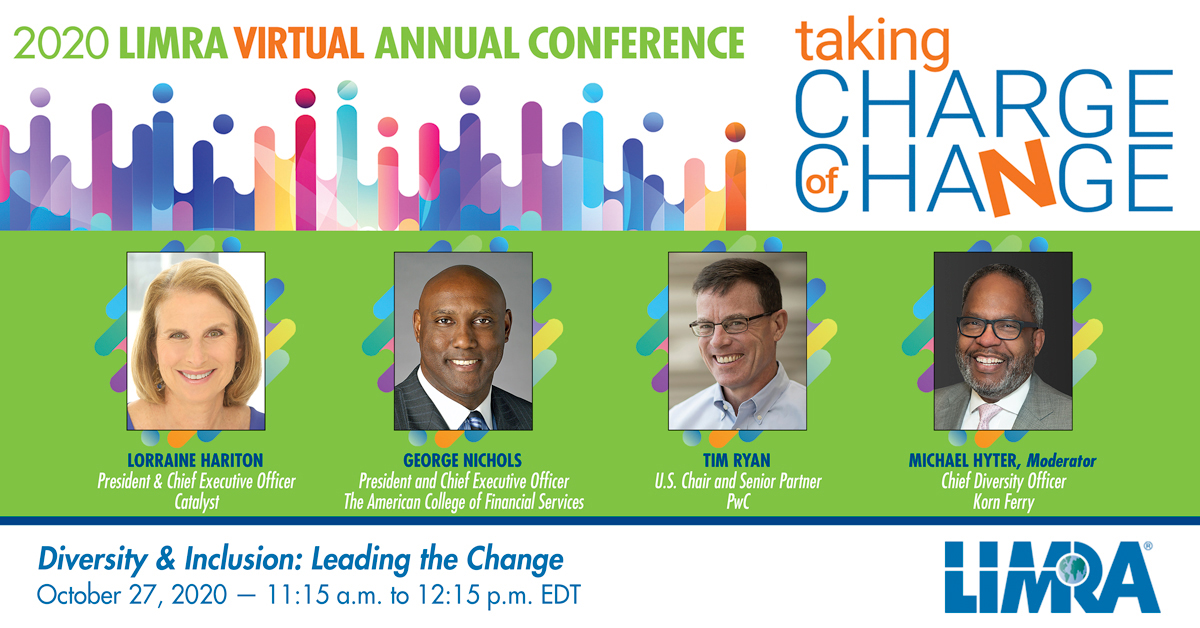 2020 LIMRA VIRTUAL ANNUAL CONFERENCE

taking CHARGE of CHANGE

LORRAINE HARITON
President & Chief Executive Officer
Catalyst

GEORGE NICHOLS
President and Chief Executive Officer
The American College of Financial Services

TIM RYAN
U.S. Chair and Senior Partner
PwC

MICHAEL HYTER, Moderator
Chief Diversity Officer
Korn Ferry

Diversity & Inclusion: Leading the Change
October 27, 2020 — 11:15 a.m. to 12:15 p.m. EDT

LIMRA®